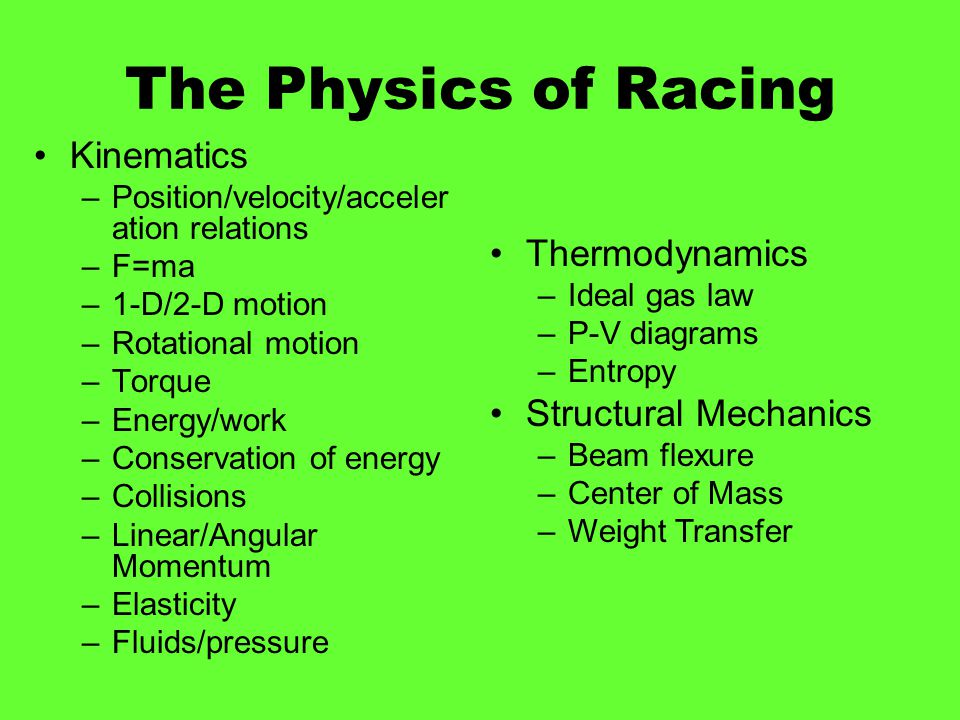 The Physics of Racing

• Kinematics
– Position/velocity/acceleration relations
– F=ma
– 1-D/2-D motion
– Rotational motion
– Torque
– Energy/work
– Conservation of energy
– Collisions
– Linear/Angular Momentum
– Elasticity
– Fluids/pressure

• Thermodynamics
– Ideal gas law
– P-V diagrams
– Entropy
• Structural Mechanics
– Beam flexure
– Center of Mass
– Weight Transfer